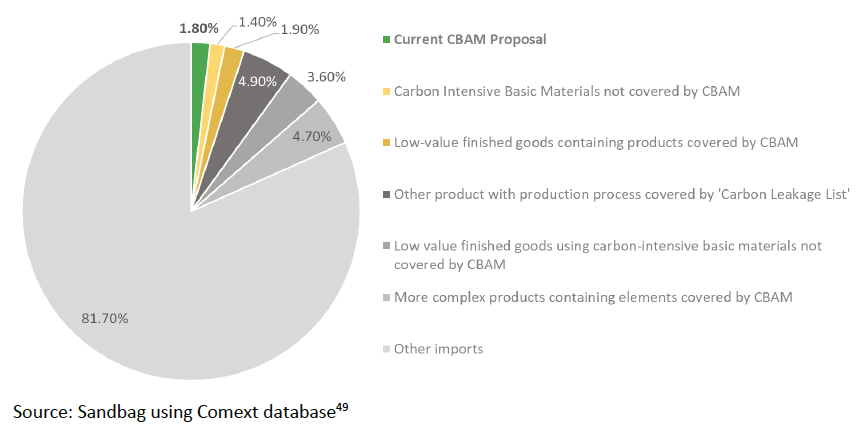 1.80%
1.40%
1.90%
4.90%
3.60%
4.70%
81.70%

Current CBAM Proposal
Carbon Intensive Basic Materials not covered by CBAM
Low-value finished goods containing products covered by CBAM
Other product with production process covered by 'Carbon Leakage List'
Low value finished goods using carbon-intensive basic materials not covered by CBAM
More complex products containing elements covered by CBAM
Other imports

Source: Sandbag using Comext database$^{49}$